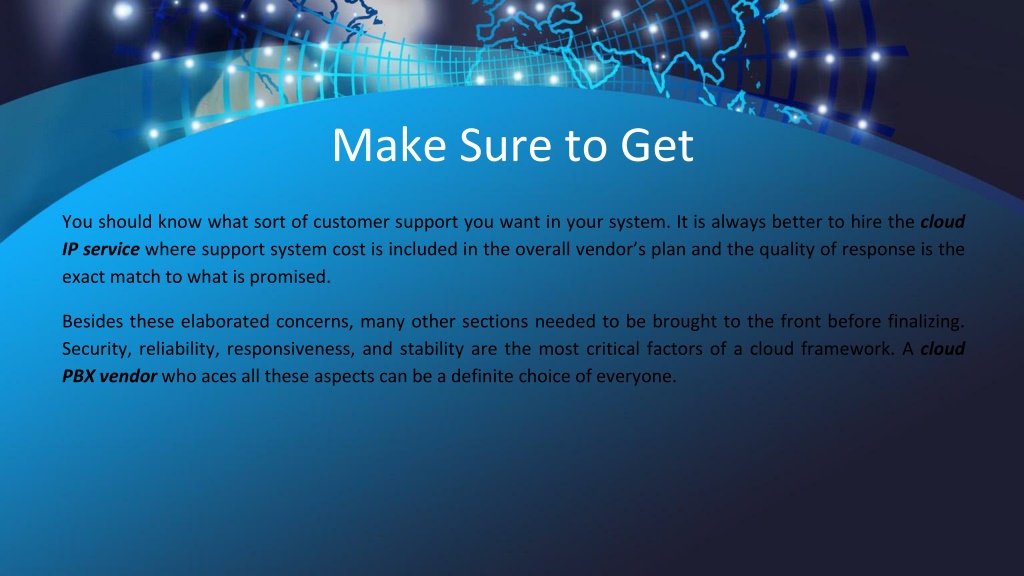 Make Sure to Get

You should know what sort of customer support you want in your system. It is always better to hire the cloud IP service where support system cost is included in the overall vendor's plan and the quality of response is the exact match to what is promised.

Besides these elaborated concerns, many other sections needed to be brought to the front before finalizing. Security, reliability, responsiveness, and stability are the most critical factors of a cloud framework. A cloud PBX vendor who aces all these aspects can be a definite choice of everyone.